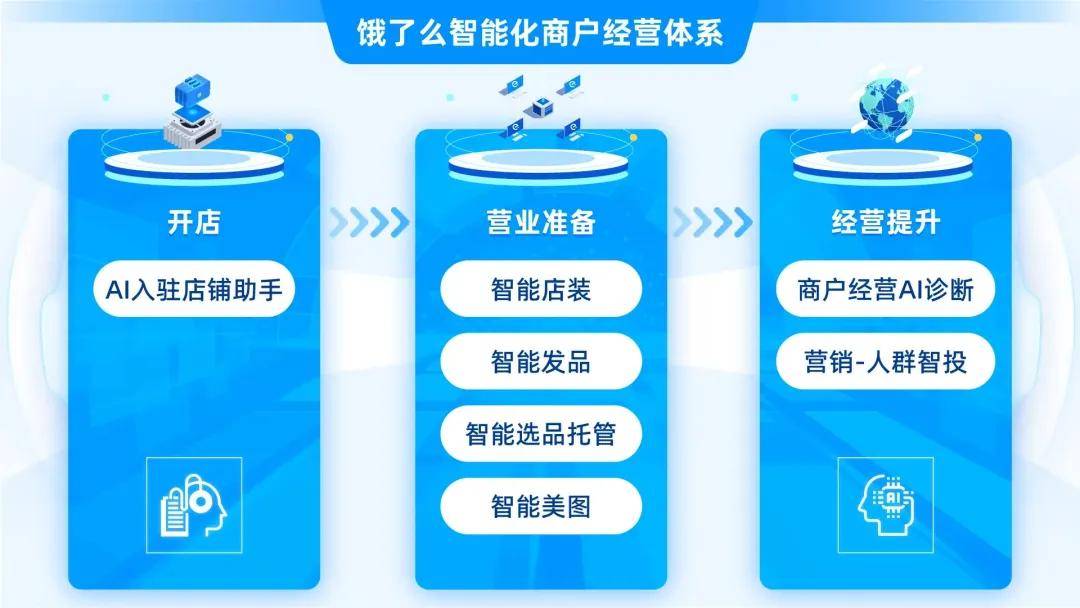 饿了么智能化商户经营体系

开店

AI入驻店铺助手

营业准备

智能店装

智能发品

智能选品托管

智能美图

经营提升

商户经营AI诊断

营销-人群智投

AI